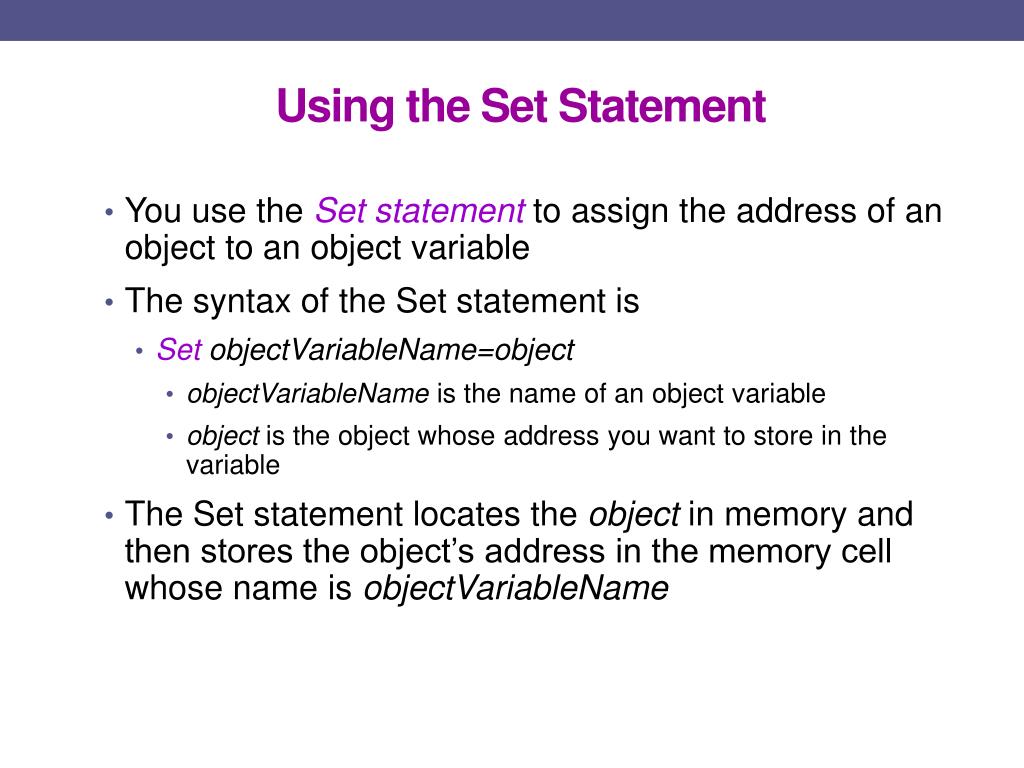 Using the Set Statement

• You use the Set statement to assign the address of an object to an object variable

• The syntax of the Set statement is

• Set objectVariableName=object

• objectVariableName is the name of an object variable

• object is the object whose address you want to store in the variable

• The Set statement locates the object in memory and then stores the object's address in the memory cell whose name is objectVariableName